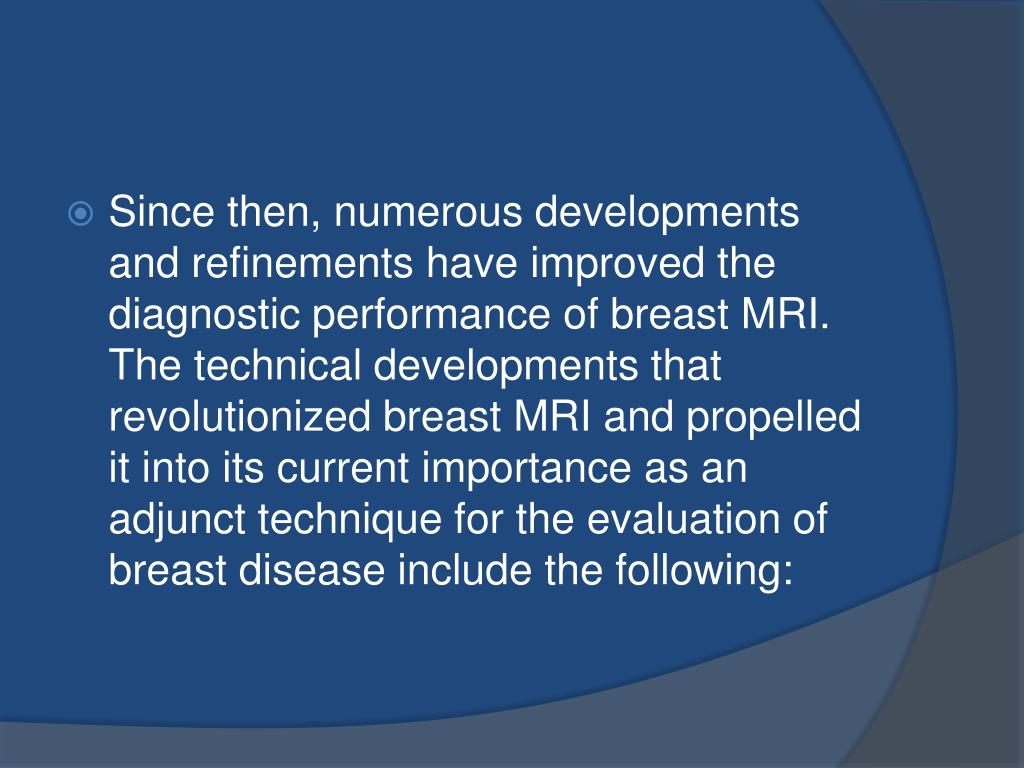 Since then, numerous developments and refinements have improved the diagnostic performance of breast MRI. The technical developments that revolutionized breast MRI and propelled it into its current importance as an adjunct technique for the evaluation of breast disease include the following: